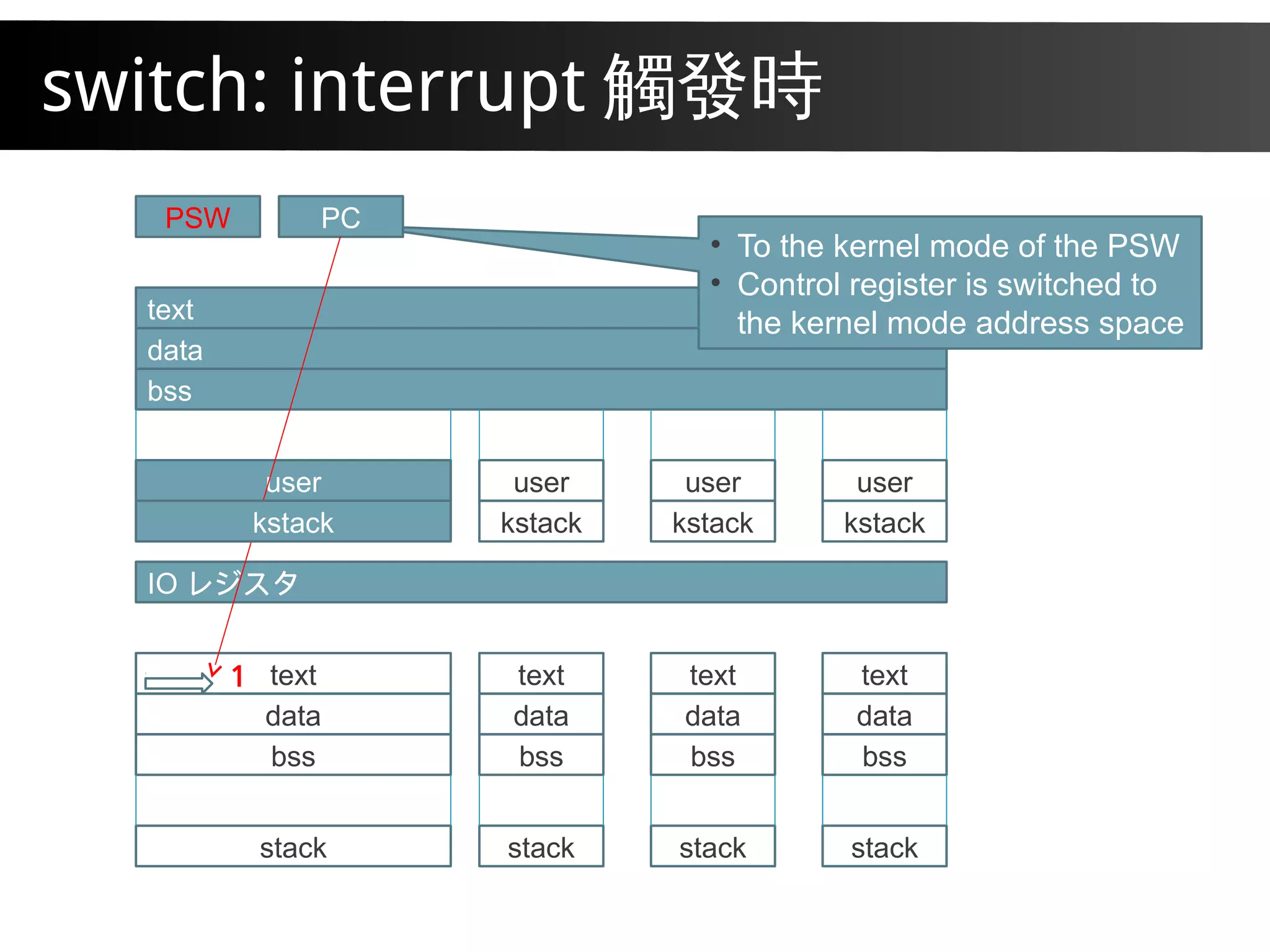 switch: interrupt 觸發時

PSW

PC

• To the kernel mode of the PSW
• Control register is switched to the kernel mode address space

text
data
bss

user
kstack

user
kstack

user
kstack

user
kstack

IO レジスタ

1 text
data
bss
stack

text
data
bss
stack

text
data
bss
stack

text
data
bss
stack